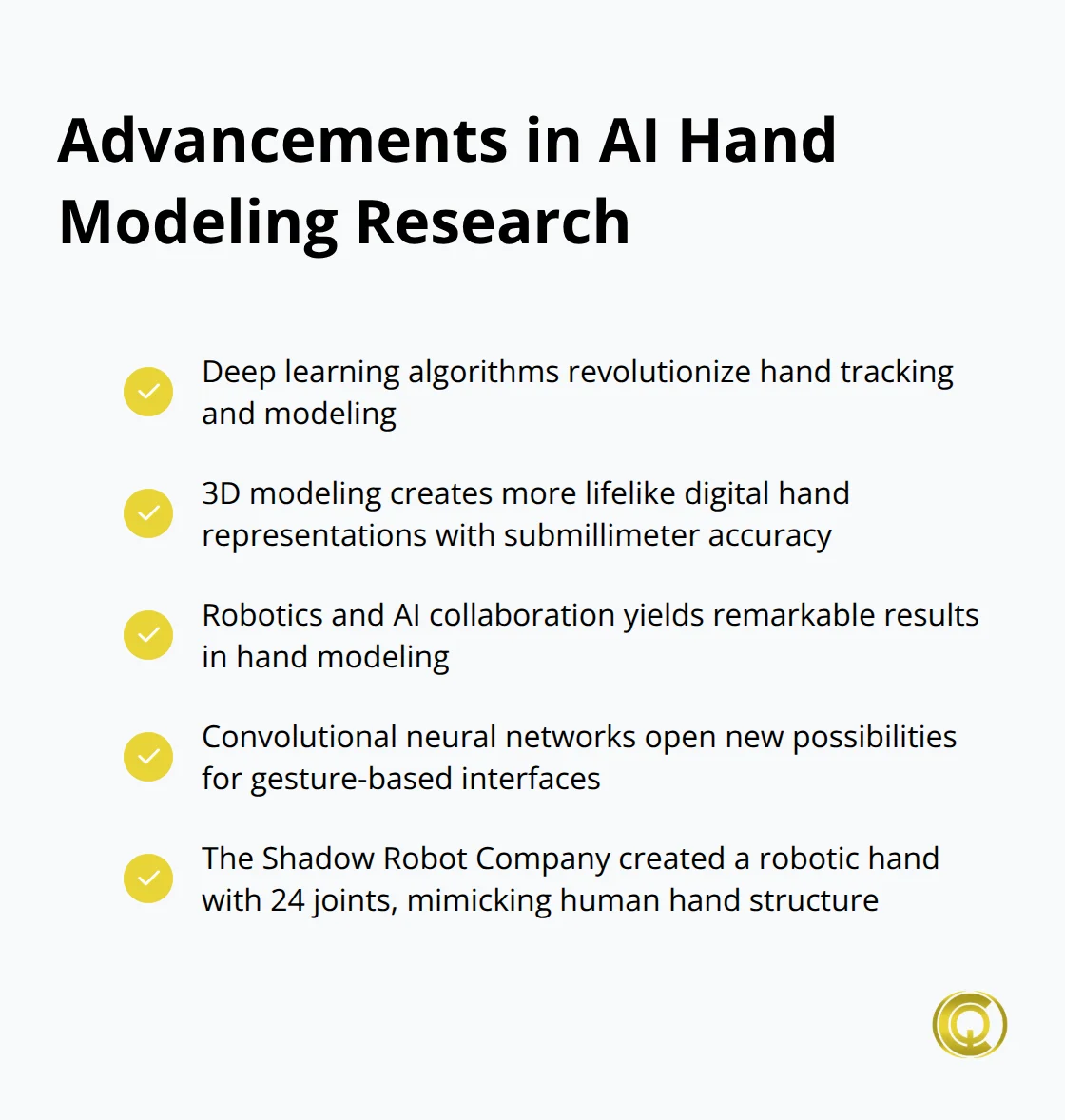 Advancements in AI Hand Modeling Research

Deep learning algorithms revolutionize hand tracking and modeling

3D modeling creates more lifelike digital hand representations with submillimeter accuracy

Robotics and AI collaboration yields remarkable results in hand modeling

Convolutional neural networks open new possibilities for gesture-based interfaces

The Shadow Robot Company created a robotic hand with 24 joints, mimicking human hand structure